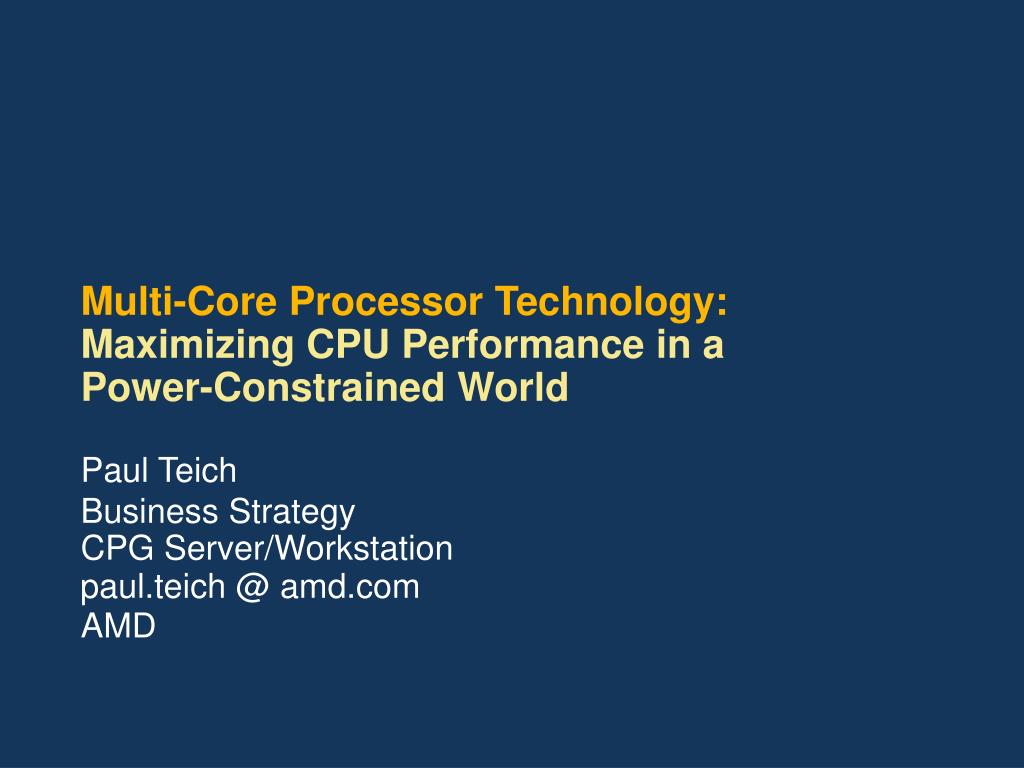 Multi-Core Processor Technology:
Maximizing CPU Performance in a Power-Constrained World

Paul Teich
Business Strategy
CPG Server/Workstation
paul.teich @ amd.com
AMD